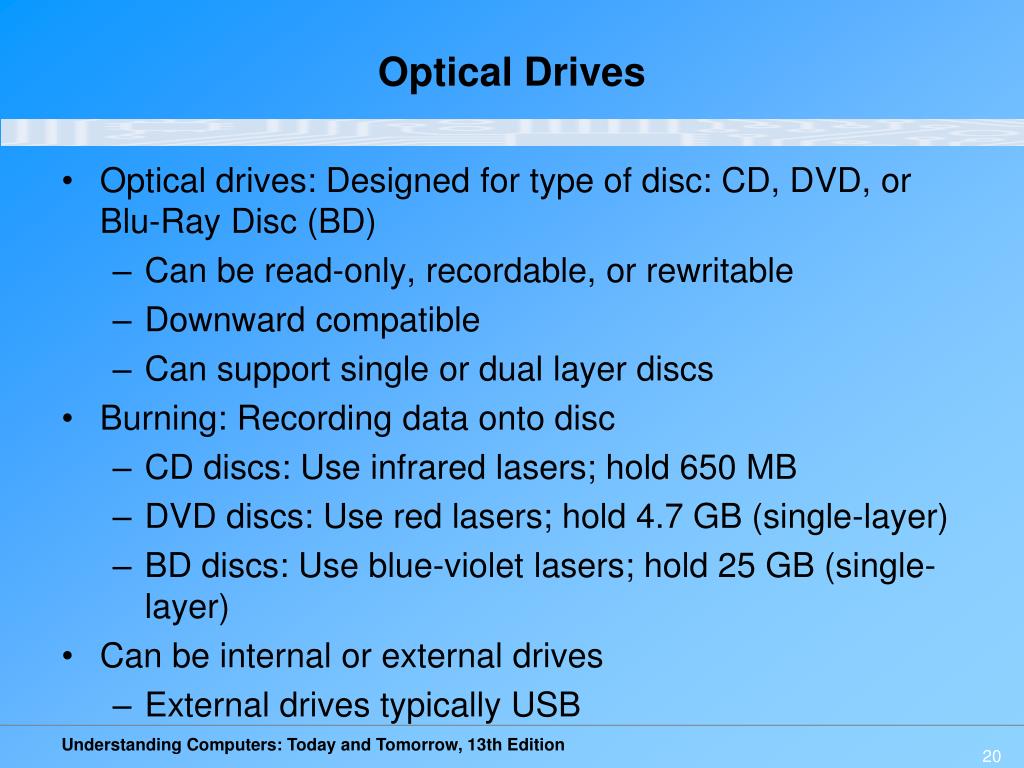 Optical Drives

• Optical drives: Designed for type of disc: CD, DVD, or Blu-Ray Disc (BD)
– Can be read-only, recordable, or rewritable
– Downward compatible
– Can support single or dual layer discs
• Burning: Recording data onto disc
– CD discs: Use infrared lasers; hold 650 MB
– DVD discs: Use red lasers; hold 4.7 GB (single-layer)
– BD discs: Use blue-violet lasers; hold 25 GB (single-layer)
• Can be internal or external drives
– External drives typically USB

Understanding Computers: Today and Tomorrow, 13th Edition

20